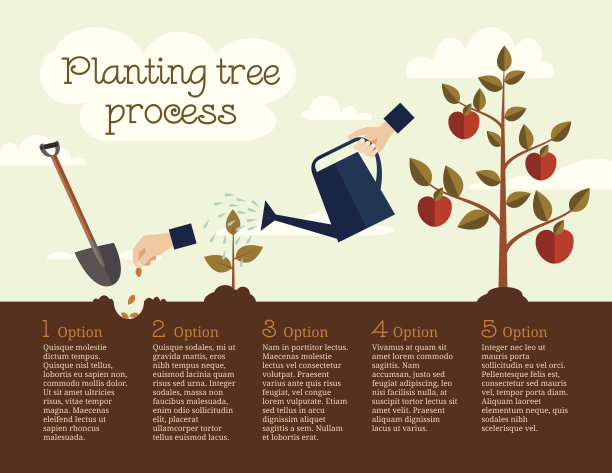 Planting tree process

1 Option
Quisque molestie dictum tempus. Quisque nisl tellus, lobortis eu sapien non, commodo mollis dolor. Ut sit amet ultricies risus, vitae tempor magna. Maecenas eleifend lectus ut sapien rhoncus malesuada.

2 Option
Quisque sodales, mi ut gravida mattis, eros nibh tempus neque, euismod lacinia quam risus sed urna. Integer sodales, massa non faucibus malesuada, enim odio sollicitudin elit, placerat ullamcorper tortor tellus euismod lacus.

3 Option
Nam in porttitor lectus. Maecenas molestie lectus vel consectetur volutpat. Praesent varius ante quis risus feugiat, vel congue lorem vulputate. Etiam sed tellus in arcu dignissim aliquet sagittis a sem. Nullam et lobortis erat.

4 Option
Vivamus at quam sit amet lorem commodo sagittis. Nam accumsan, justo sed feugiat adipiscing, leo nisi facilisis nulla, at suscipit tortor lectus sit amet velit. Praesent aliquam dignissim lacus ut varius.

5 Option
Integer nec leo ut mauris porta sollicitudin eu vel orci. Pellentesque felis est, consectetur sed mauris vel, tempor porta diam. Aliquam laoreet elementum neque, quis sodales nibh scelerisque vel.